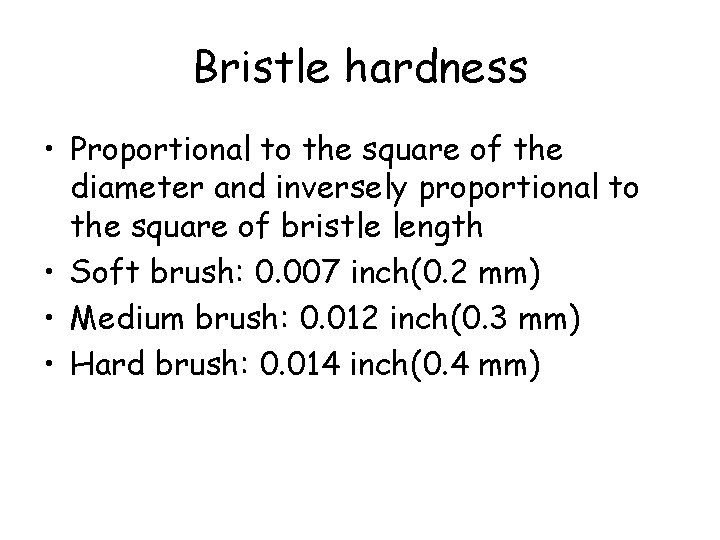 Bristle hardness

• Proportional to the square of the diameter and inversely proportional to the square of bristle length
• Soft brush: 0.007 inch(0.2 mm)
• Medium brush: 0.012 inch(0.3 mm)
• Hard brush: 0.014 inch(0.4 mm)